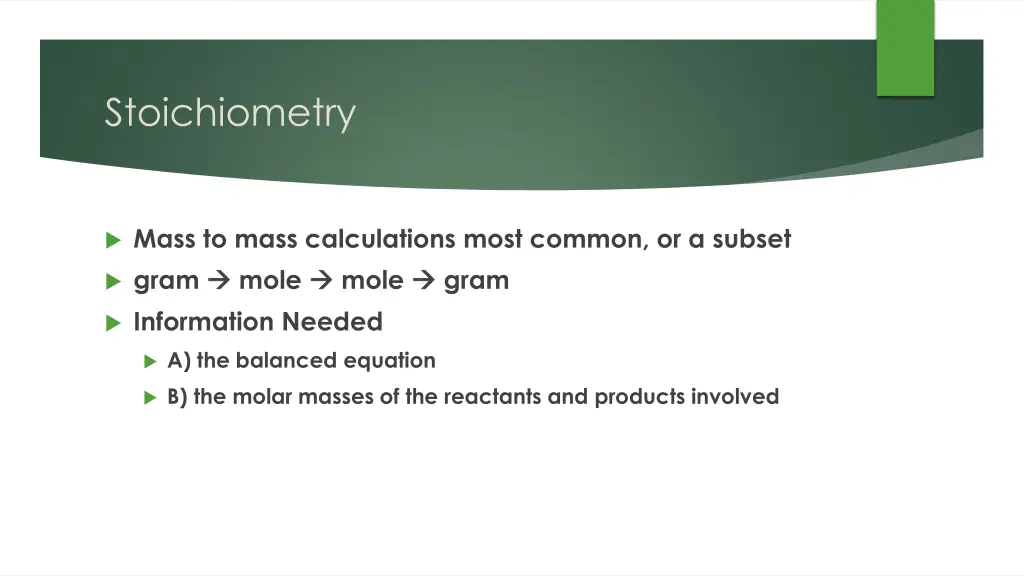 Stoichiometry

Mass to mass calculations most common, or a subset

gram → mole → mole → gram

Information Needed

A) the balanced equation

B) the molar masses of the reactants and products involved